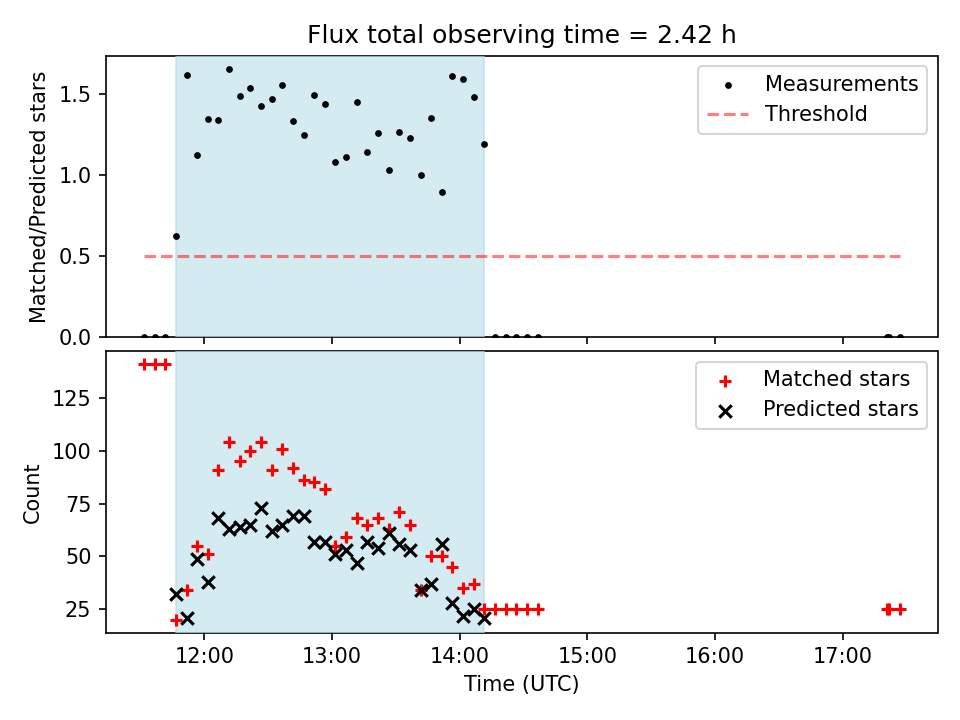 Flux total observing time = 2.42 h

Matched/Predicted stars

1.5
1.0
0.5
0.0

Measurements
Threshold

Count

125
100
75
50
25

Matched stars
Predicted stars

12:00
13:00
14:00
15:00
16:00
17:00

Time (UTC)